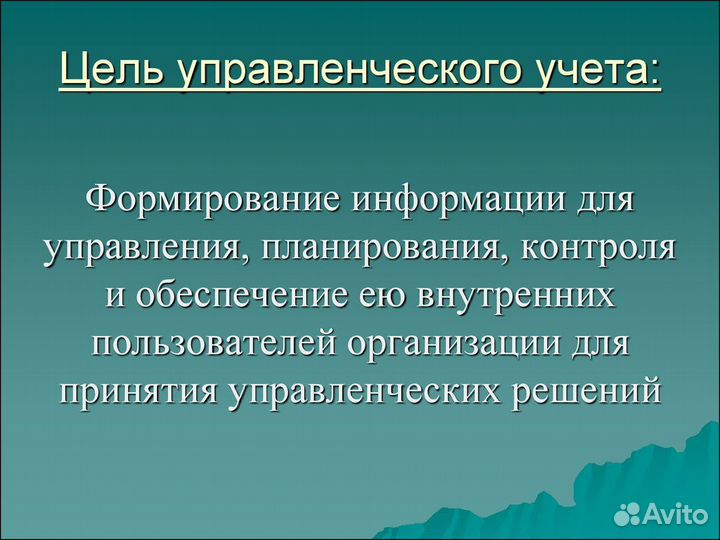 Цель управленческого учета:

Формирование информации для управления, планирования, контроля и обеспечение ею внутренних пользователей организации для принятия управленческих решений

Avito